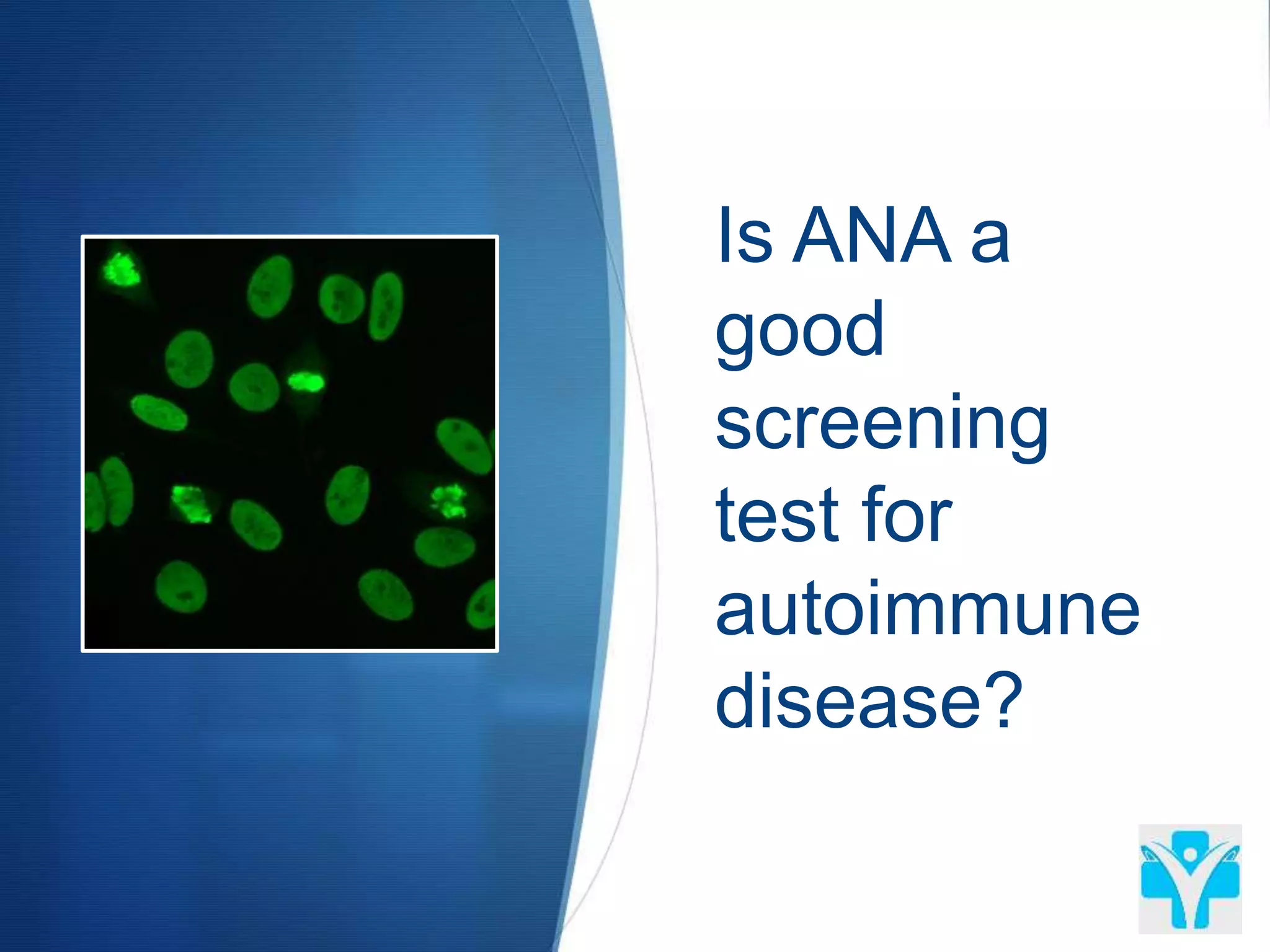 Is ANA a good screening test for autoimmune disease?